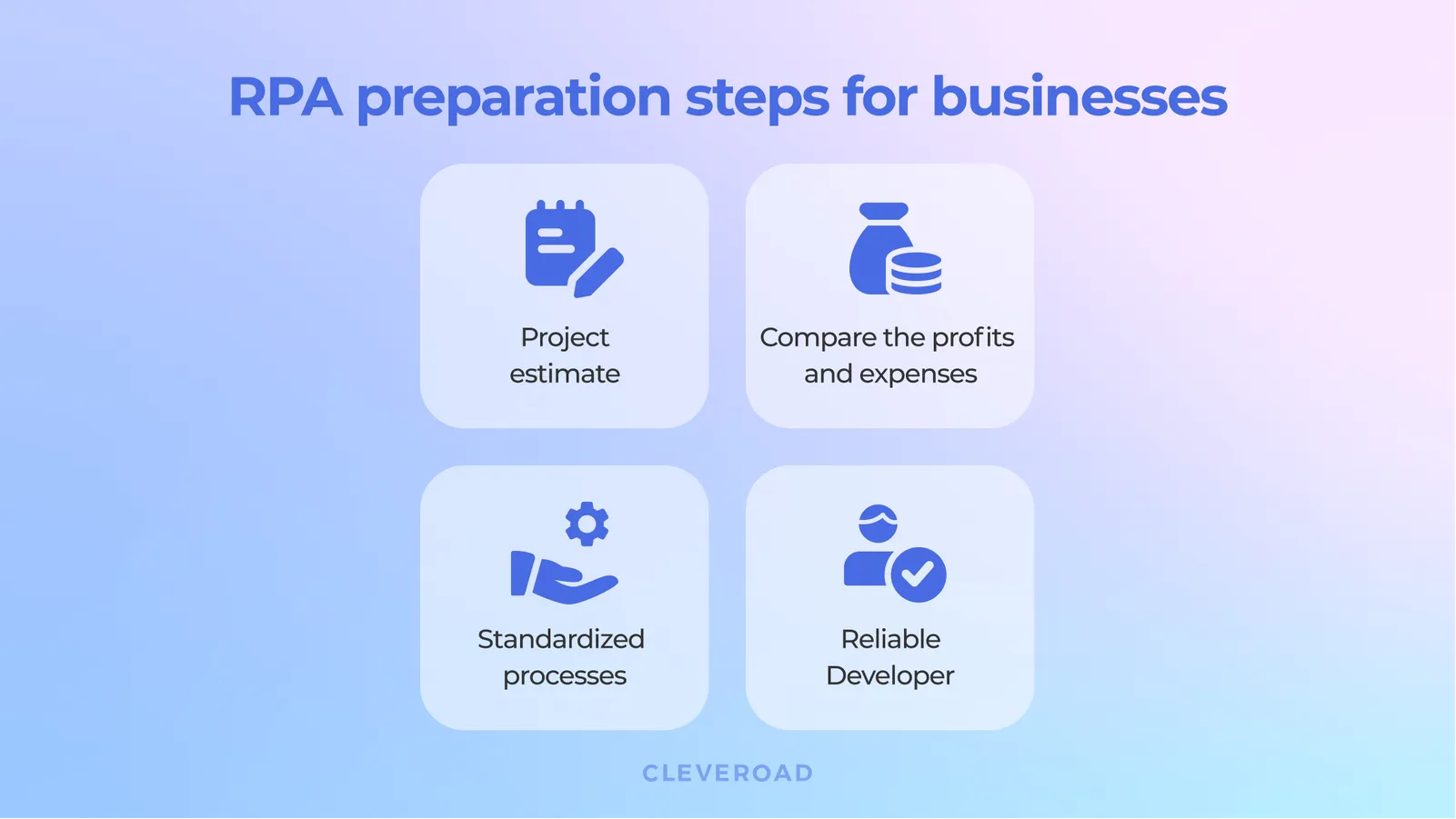 RPA preparation steps for businesses

Project estimate

Compare the profits and expenses

Standardized processes

Reliable Developer

CLEVEROAD